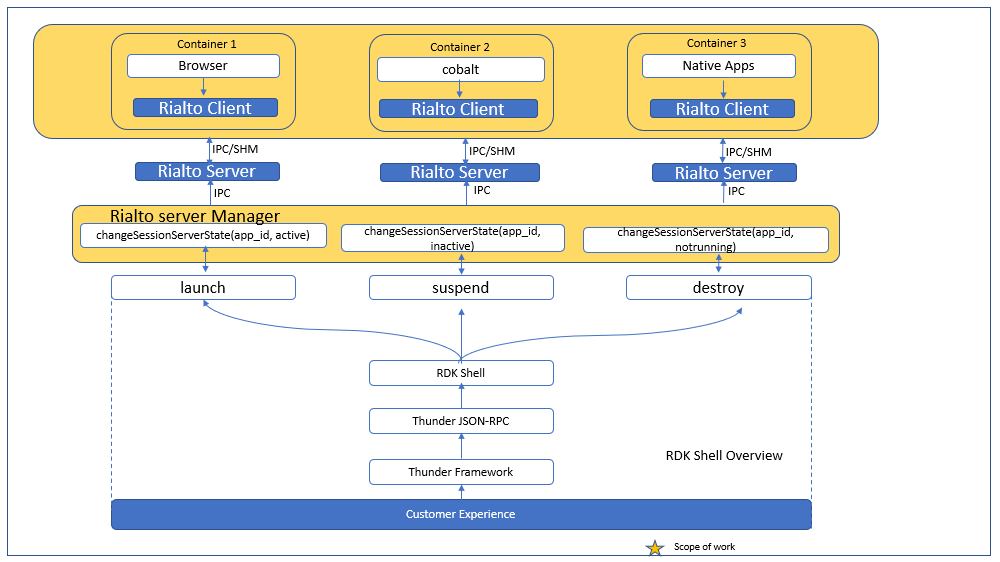 Container 1
Browser
Rialto Client

Container 2
cobalt
Rialto Client

Container 3
Native Apps
Rialto Client

IPC/SHM
Rialto Server
IPC

IPC/SHM
Rialto Server
IPC

IPC/SHM
Rialto Server
IPC

Rialto server Manager
changeSessionServerState(app_id, active)
changeSessionServerState(app_id, inactive)
changeSessionServerState(app_id, notrunning)

launch
suspend
destroy

RDK Shell
Thunder JSON-RPC
Thunder Framework
RDK Shell Overview
Customer Experience

Scope of work